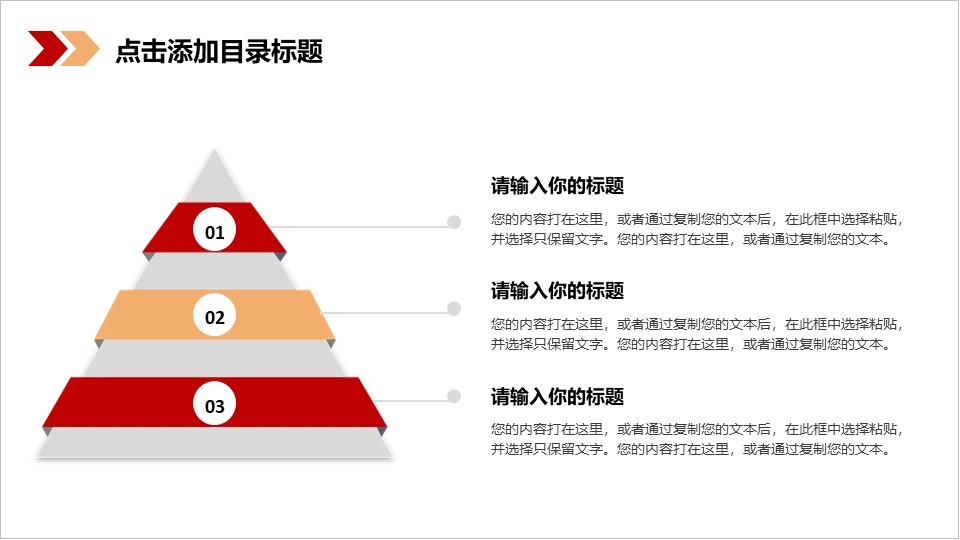 点击添加目录标题

01

02

03

请输入你的标题

您的内容打在这里，或者通过复制您的文本后，在此框中选择粘贴，并选择只保留文字。您的内容打在这里，或者通过复制您的文本。

请输入你的标题

您的内容打在这里，或者通过复制您的文本后，在此框中选择粘贴，并选择只保留文字。您的内容打在这里，或者通过复制您的文本。

请输入你的标题

您的内容打在这里，或者通过复制您的文本后，在此框中选择粘贴，并选择只保留文字。您的内容打在这里，或者通过复制您的文本。